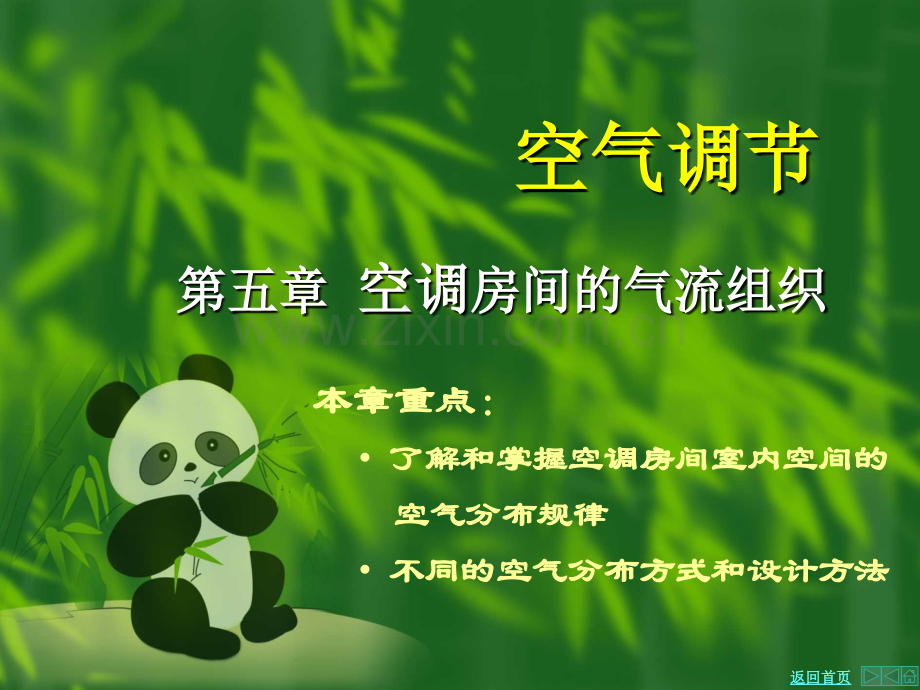 空气调节

第五章 空调房间的气流组织

本章重点：

• 了解和掌握空调房间室内空间的空气分布规律

• 不同的空气分布方式和设计方法

返回首页

www.zixin.com.cn